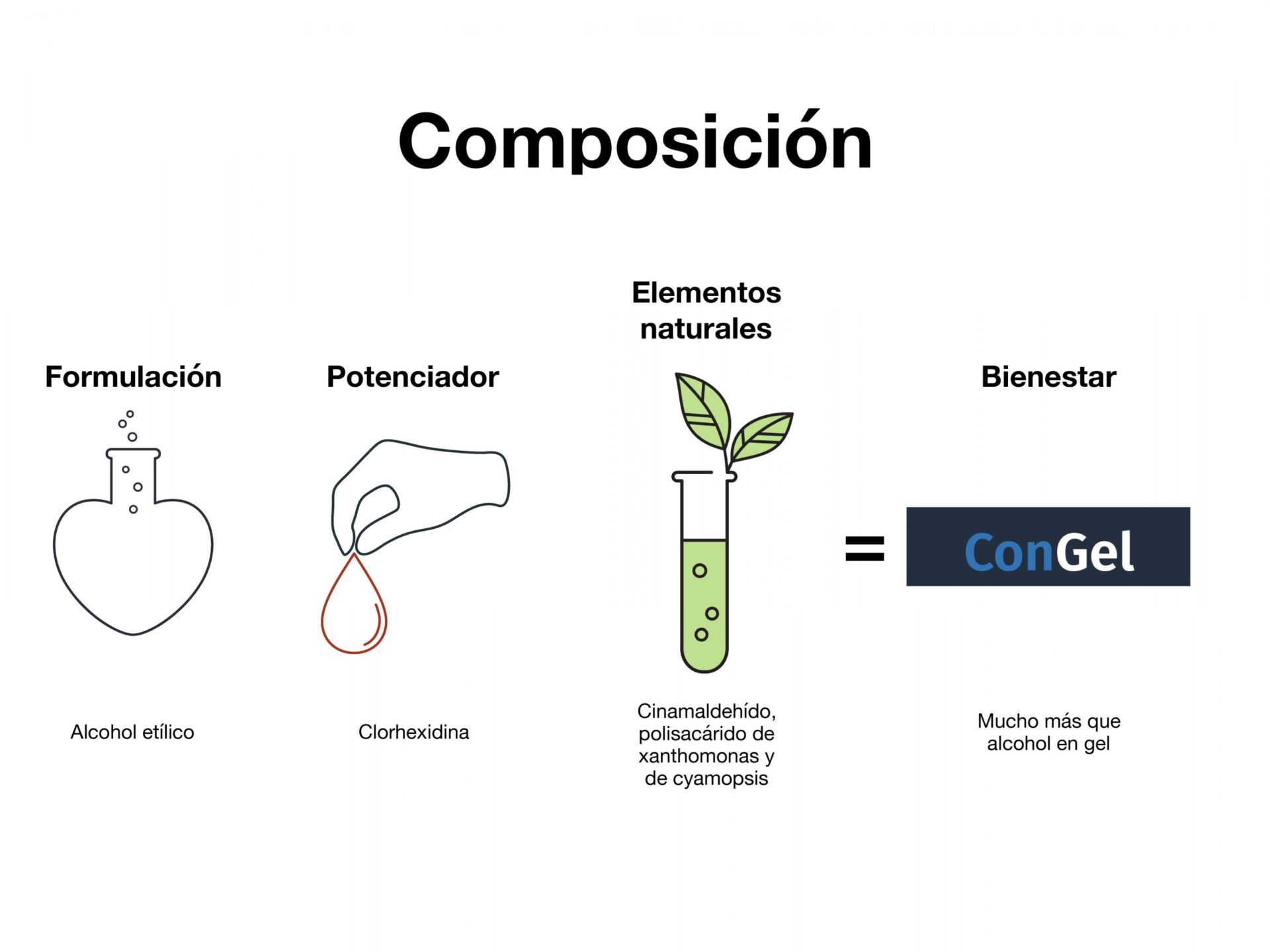 Composición

Formulación

Alcohol etílico

Potenciador

Clorhexidina

Elementos naturales

Cinamaldehído, polisacárido de xanthomonas y de cyamopsis

=

Bienestar

ConGel

Mucho más que alcohol en gel